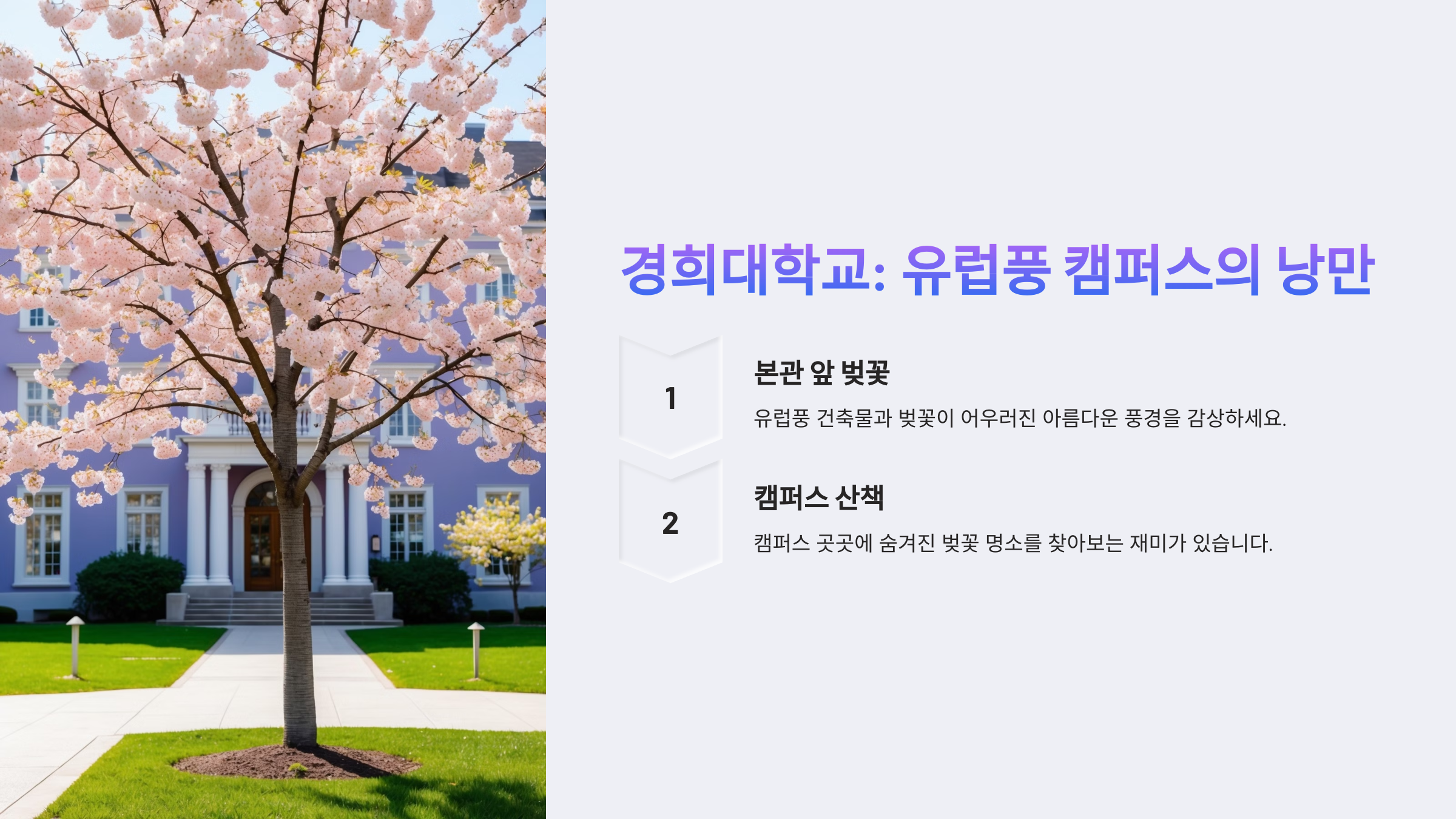 경희대학교: 유럽풍 캠퍼스의 낭만

1

본관 앞 벚꽃

유럽풍 건축물과 벚꽃이 어우러진 아름다운 풍경을 감상하세요.

2

캠퍼스 산책

캠퍼스 곳곳에 숨겨진 벚꽃 명소를 찾아보는 재미가 있습니다.